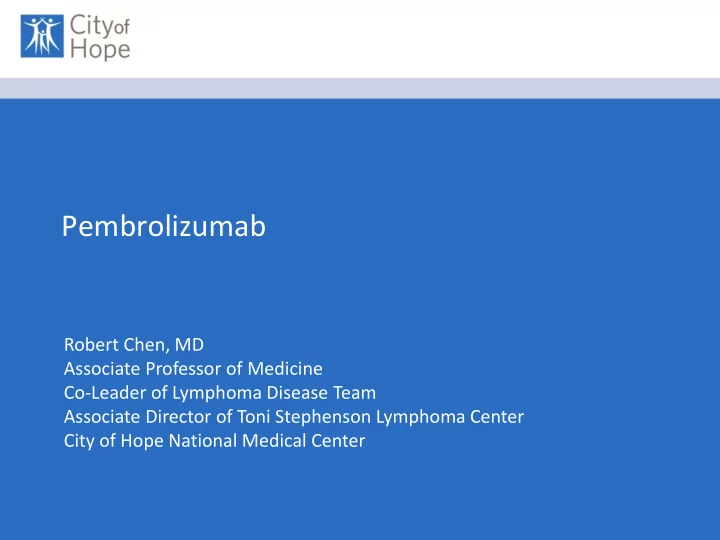 City of Hope

Pembrolizumab

Robert Chen, MD
Associate Professor of Medicine
Co-Leader of Lymphoma Disease Team
Associate Director of Toni Stephenson Lymphoma Center
City of Hope National Medical Center